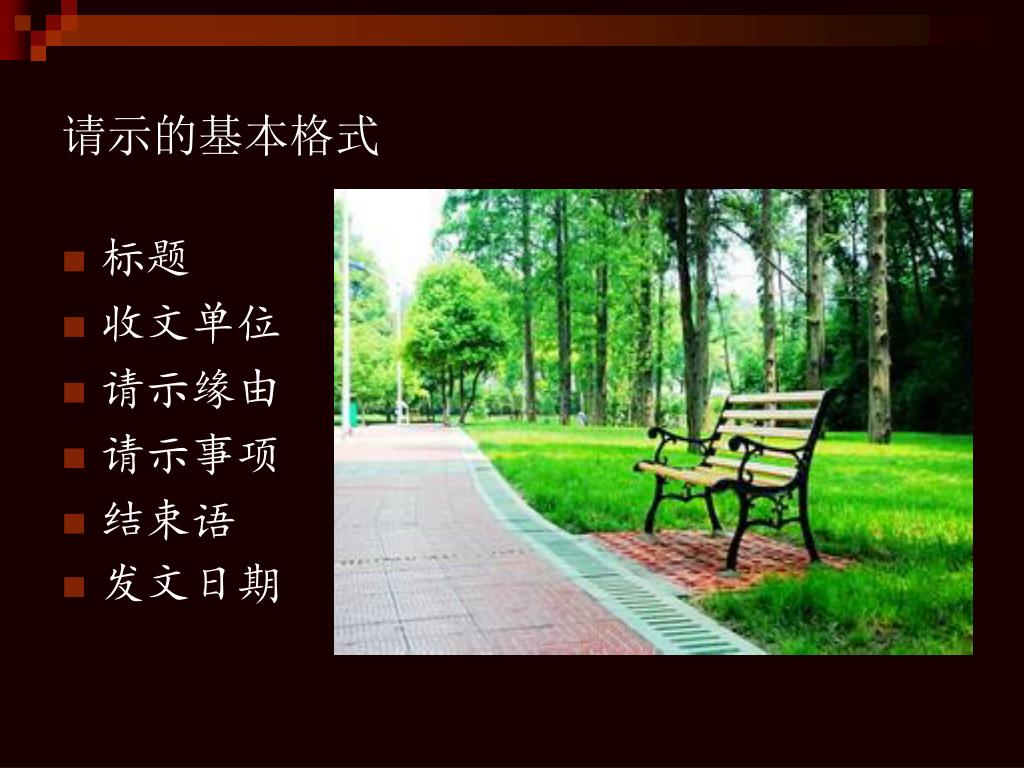 请示的基本格式

- 标题
- 收文单位
- 请示缘由
- 请示事项
- 结束语
- 发文日期